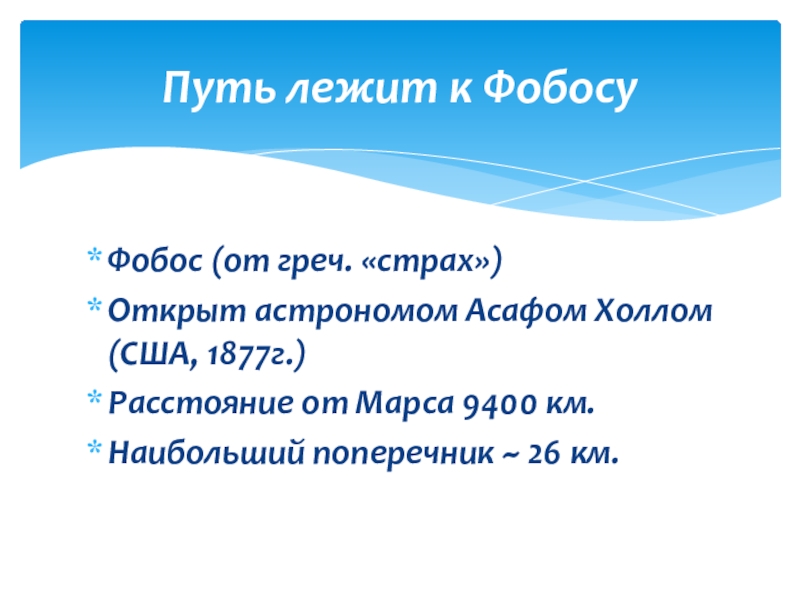 Путь лежит к Фобосу

* Фобос (от греч. «страх»)
* Открыт астрономом Асафом Холлом (США, 1877г.)
* Расстояние от Марса 9400 км.
* Наибольший поперечник ~ 26 км.